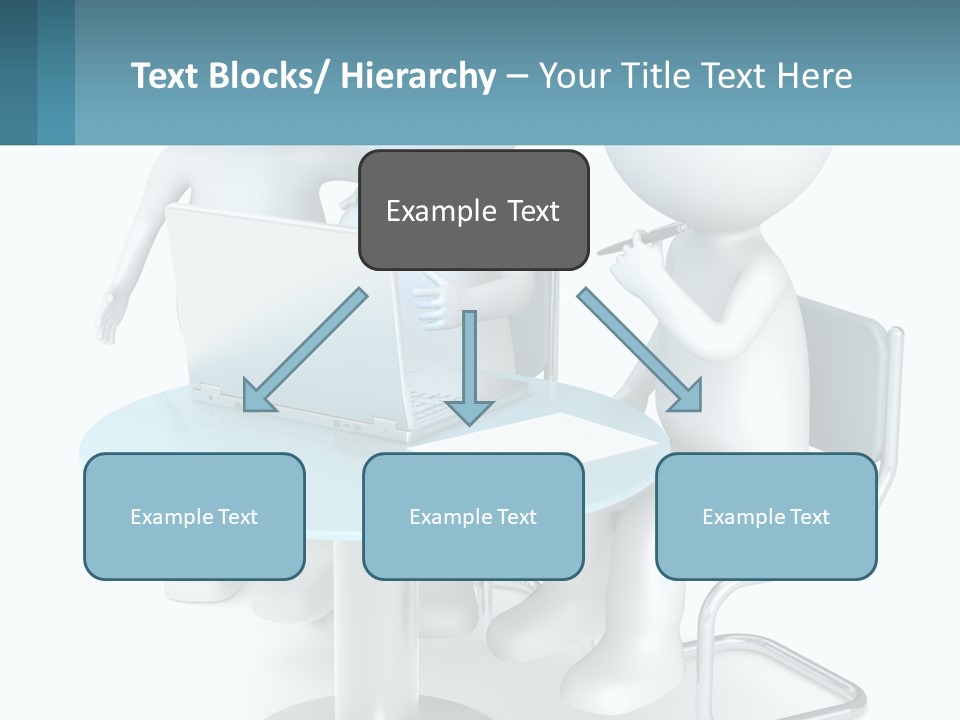 Text Blocks/ Hierarchy – Your Title Text Here

Example Text

Example Text

Example Text

Example Text